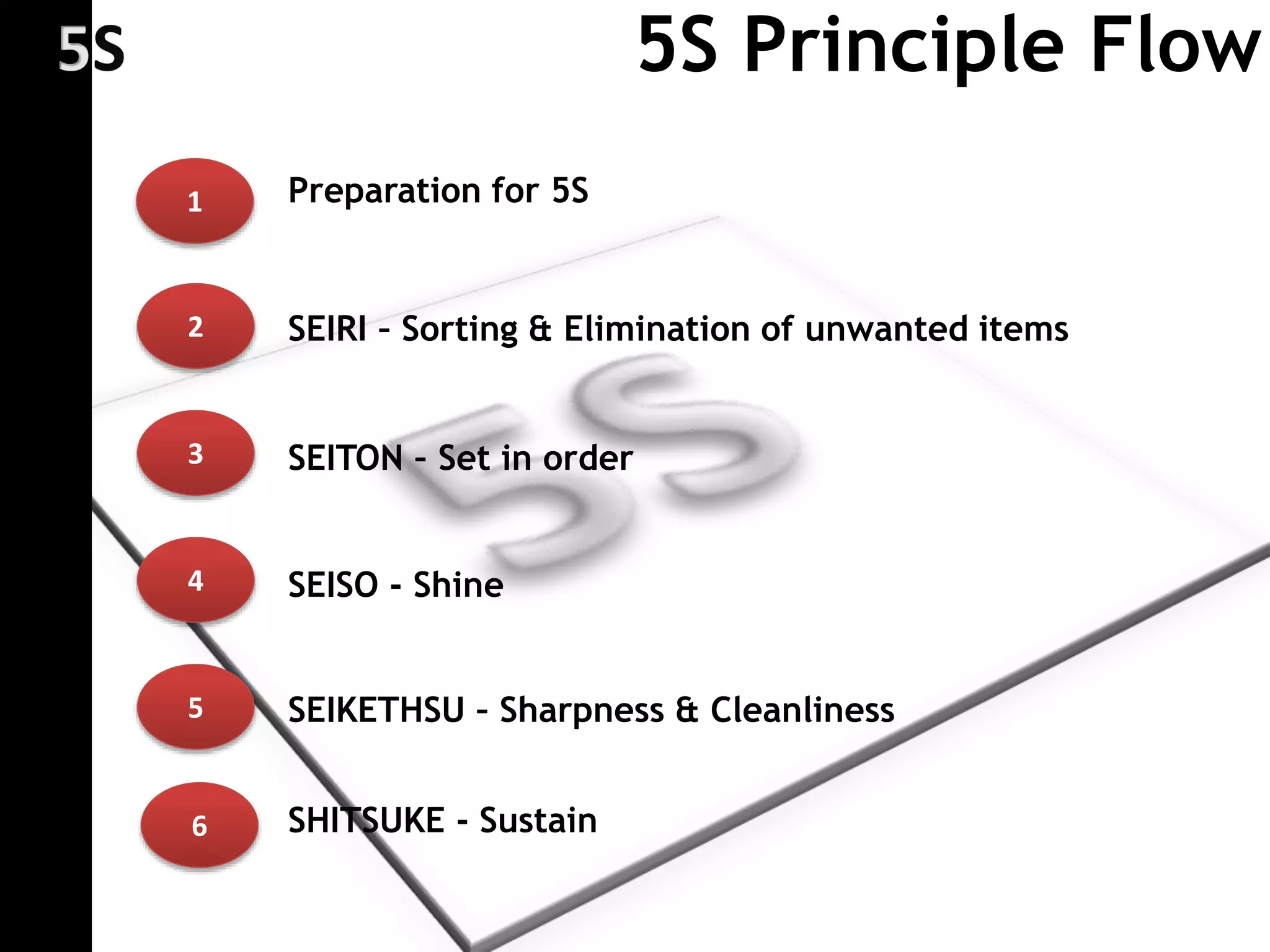 5S

5S Principle Flow

1 Preparation for 5S

2 SEIRI - Sorting & Elimination of unwanted items

3 SEITON - Set in order

4 SEISO - Shine

5 SEIKETHSU - Sharpness & Cleanliness

6 SHITSUKE - Sustain

5S